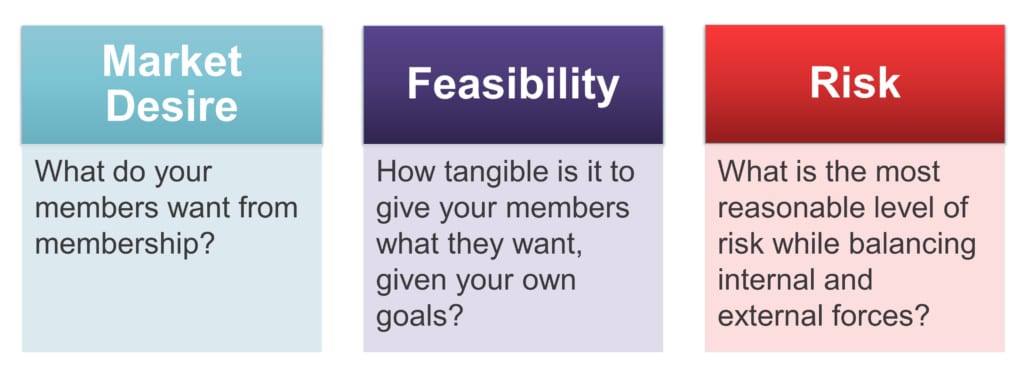 Market Desire

What do your members want from membership?

Feasibility

How tangible is it to give your members what they want, given your own goals?

Risk

What is the most reasonable level of risk while balancing internal and external forces?